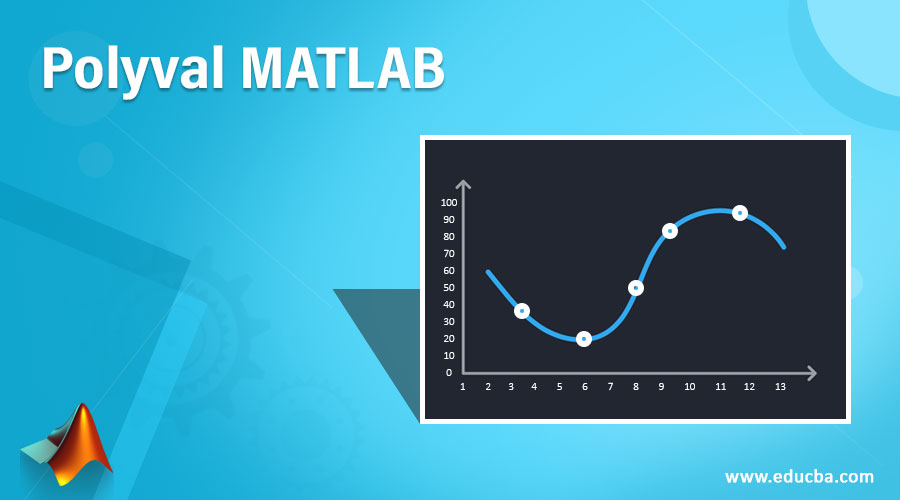 Polyval MATLAB

100
90
80
70
60
50
40
30
20
10
0
1 2 3 4 5 6 7 8 9 10 11 12 13

www.educba.com